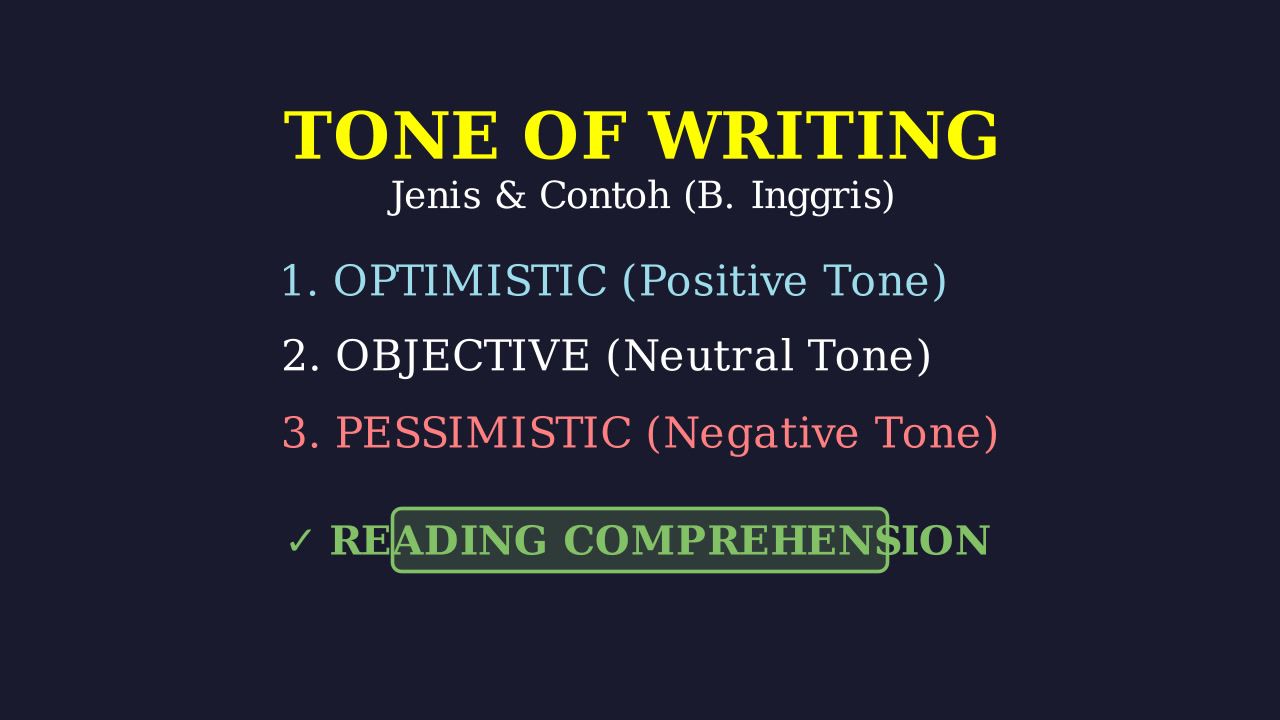 TONE OF WRITING
Jenis & Contoh (B. Inggris)

1. OPTIMISTIC (Positive Tone)
2. OBJECTIVE (Neutral Tone)
3. PESSIMISTIC (Negative Tone)

✓ READING COMPREHENSION